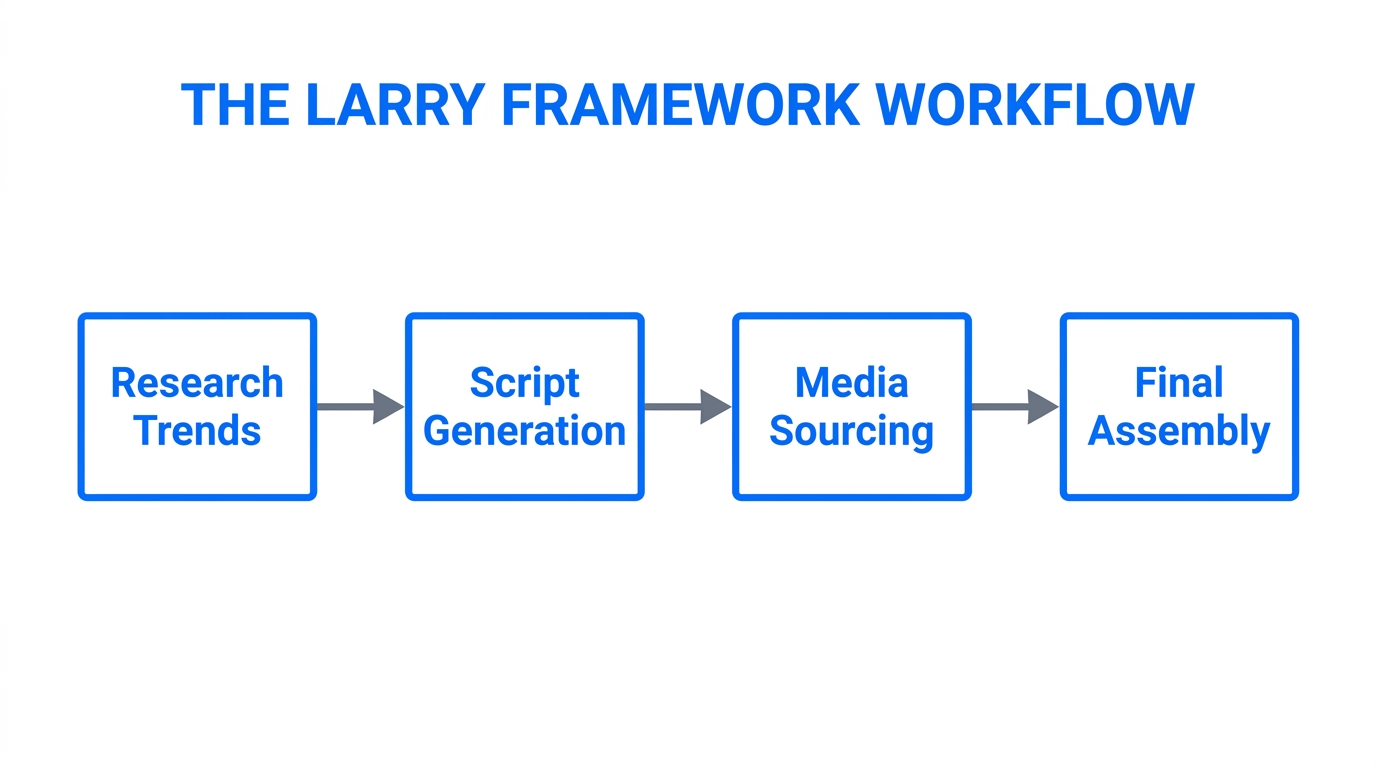 THE LARRY FRAMEWORK WORKFLOW

Research Trends

Script Generation

Media Sourcing

Final Assembly